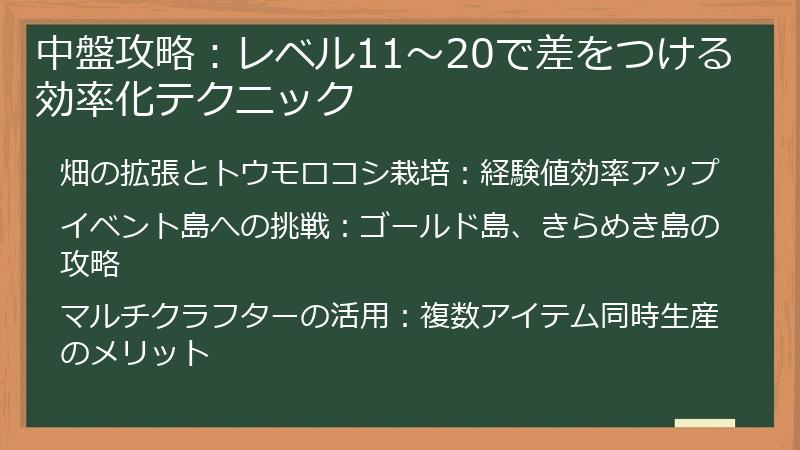 中盤攻略：レベル11～20で差をつける効率化テクニック

畑の拡張とトウモロコシ栽培：経験値効率アップ

イベント島への挑戦：ゴールド島、きらめき島の攻略

マルチクラフターの活用：複数アイテム同時生産のメリット